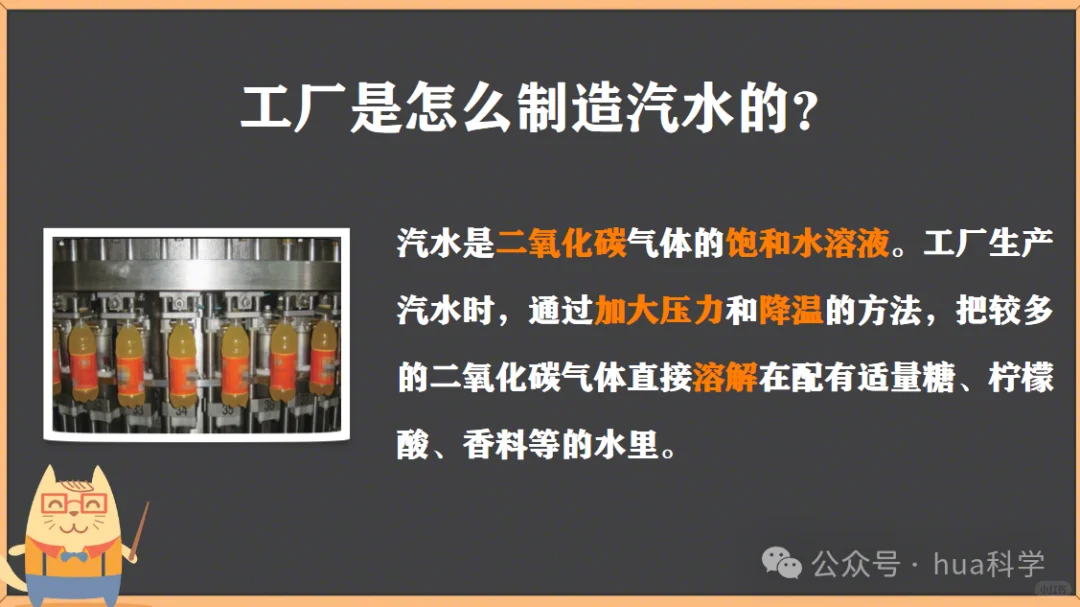 工厂是怎么制造汽水的?

汽水是二氧化碳气体的饱和水溶液。工厂生产汽水时，通过加大压力和降温的方法，把较多的二氧化碳气体直接溶解在配有适量糖、柠檬酸、香料等的水里。

公众号 · hua科学